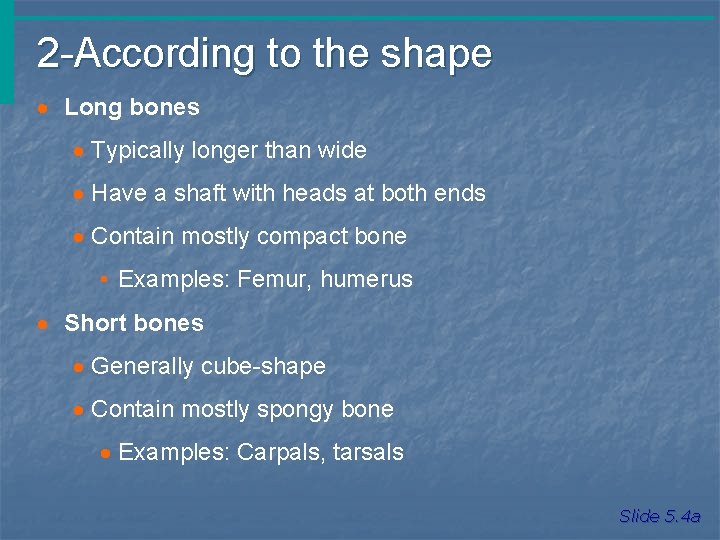 2-According to the shape

- Long bones
  - Typically longer than wide
  - Have a shaft with heads at both ends
  - Contain mostly compact bone
    - Examples: Femur, humerus
- Short bones
  - Generally cube-shape
  - Contain mostly spongy bone
    - Examples: Carpals, tarsals

Slide 5.4a